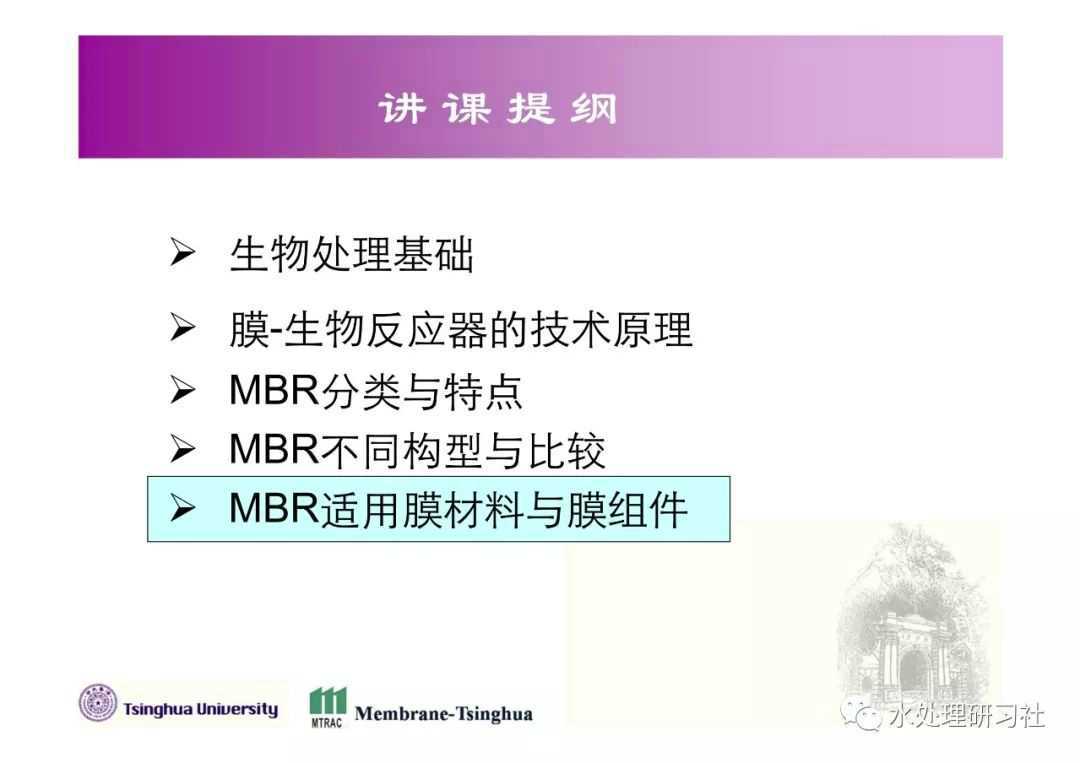 讲 课 提 纲

➢ 生物处理基础

➢ 膜-生物反应器的技术原理

➢ MBR分类与特点

➢ MBR不同构型与比较

➢ MBR适用膜材料与膜组件

Tsinghua University

MTRAC Membrane-Tsinghua

水处理研习社